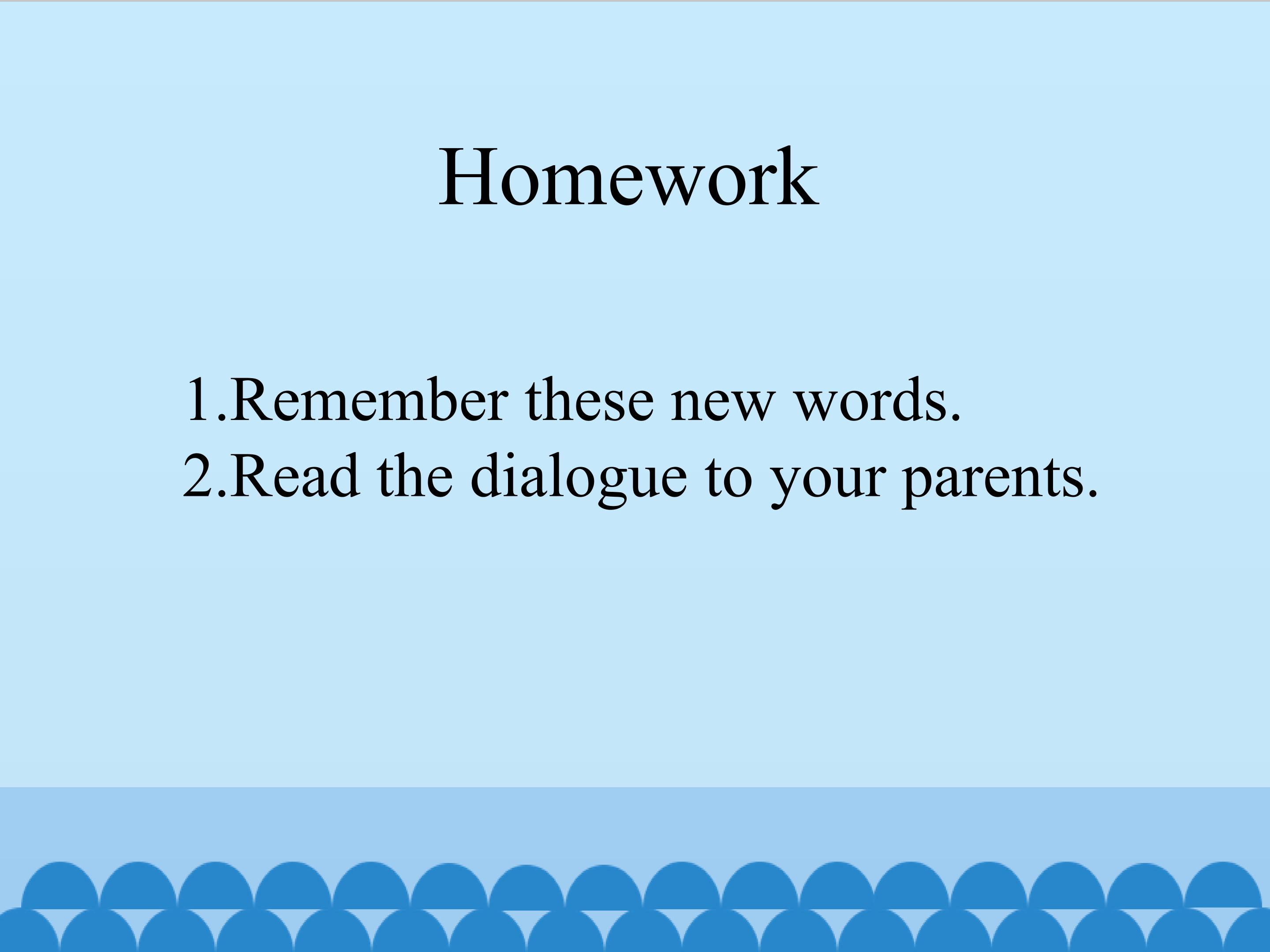 Homework

1.Remember these new words.
2.Read the dialogue to your parents.